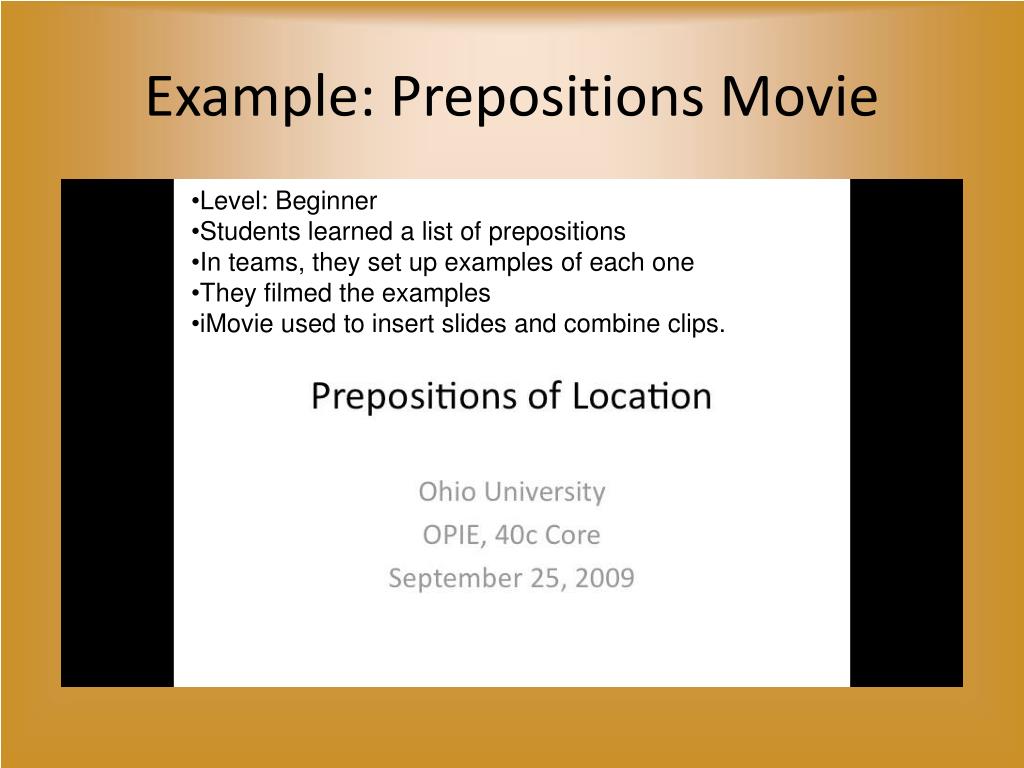 Example: Prepositions Movie

•Level: Beginner
•Students learned a list of prepositions
•In teams, they set up examples of each one
•They filmed the examples
•iMovie used to insert slides and combine clips.

Prepositions of Location

Ohio University
OPIE, 40c Core
September 25, 2009